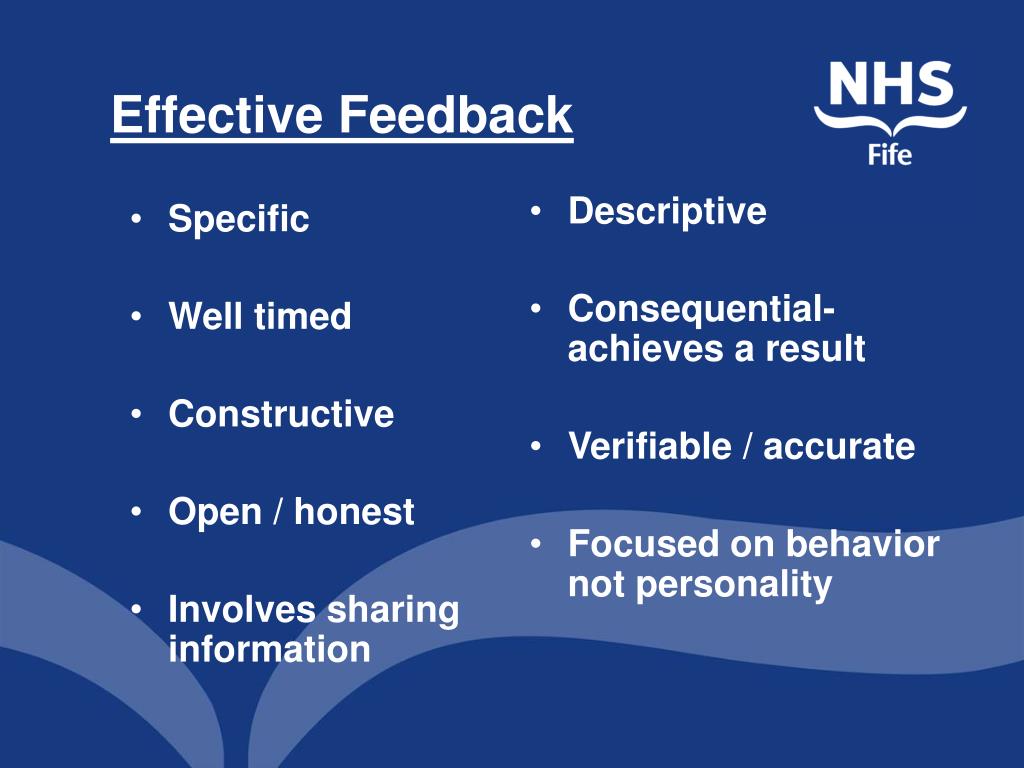 Effective Feedback

NHS
Fife

• Specific

• Well timed

• Constructive

• Open / honest

• Involves sharing information

• Descriptive

• Consequential- achieves a result

• Verifiable / accurate

• Focused on behavior not personality